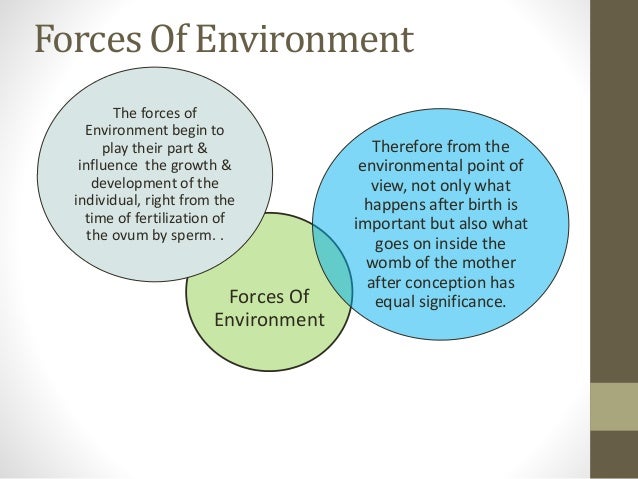 Forces Of Environment

The forces of Environment begin to play their part & influence the growth & development of the individual, right from the time of fertilization of the ovum by sperm. .

Forces Of Environment

Therefore from the environmental point of view, not only what happens after birth is important but also what goes on inside the womb of the mother after conception has equal significance.